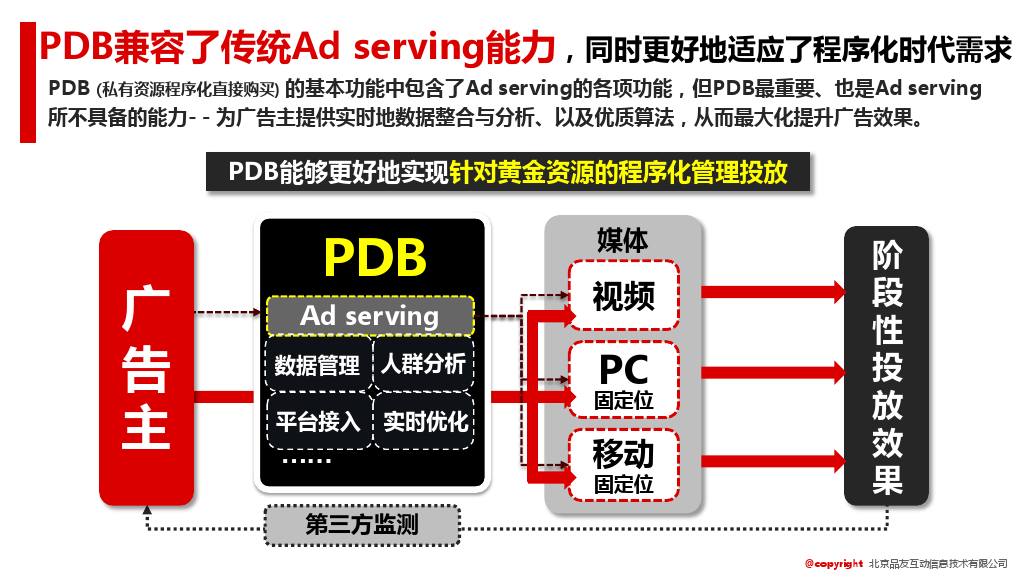 PDB兼容了传统Ad serving能力，同时更好地适应了程序化时代需求

PDB (私有资源程序化直接购买) 的基本功能中包含了Ad serving的各项功能，但PDB最重要、也是Ad serving所不具备的能力- - 为广告主提供实时地数据整合与分析、以及优质算法，从而最大化提升广告效果。

PDB能够更好地实现针对黄金资源的程序化管理投放

广告主

PDB

Ad serving

数据管理

人群分析

平台接入

实时优化

……

媒体

视频

PC 固定位

移动 固定位

阶段性投放效果

第三方监测

@copyright 北京品友互动信息技术有限公司